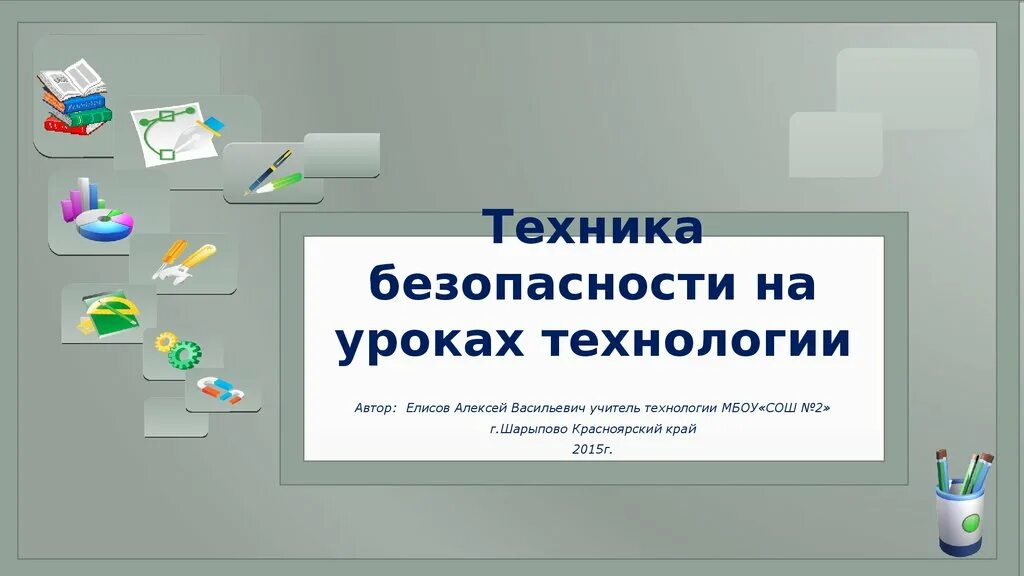 Техника безопасности на уроках технологии

Автор: Елисов Алексей Васильевич учитель технологии МБОУ«СОШ №2»
г.Шарыпово Красноярский край
2015г.